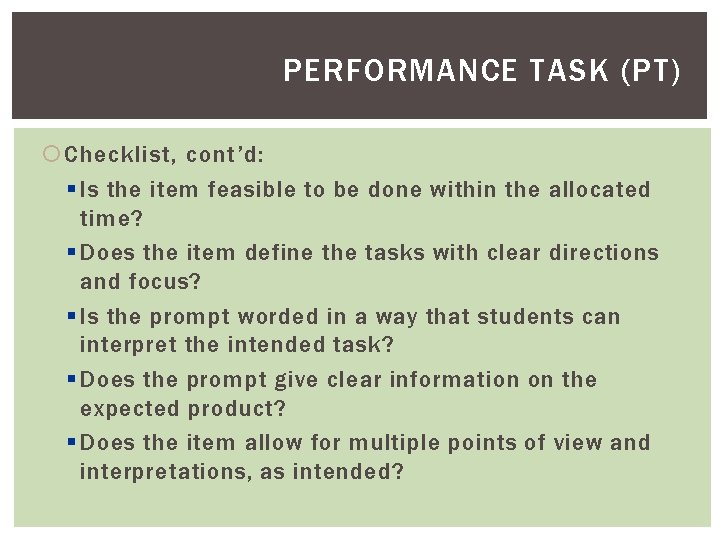 PERFORMANCE TASK (PT)

Checklist, cont'd:

Is the item feasible to be done within the allocated time?

Does the item define the tasks with clear directions and focus?

Is the prompt worded in a way that students can interpret the intended task?

Does the prompt give clear information on the expected product?

Does the item allow for multiple points of view and interpretations, as intended?